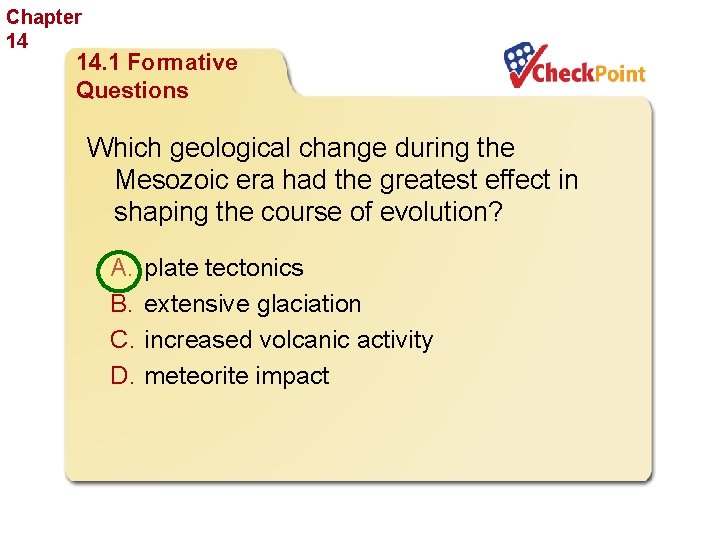 Chapter 14

14.1 Formative Questions

CheckPoint

Which geological change during the Mesozoic era had the greatest effect in shaping the course of evolution?

A. plate tectonics
B. extensive glaciation
C. increased volcanic activity
D. meteorite impact